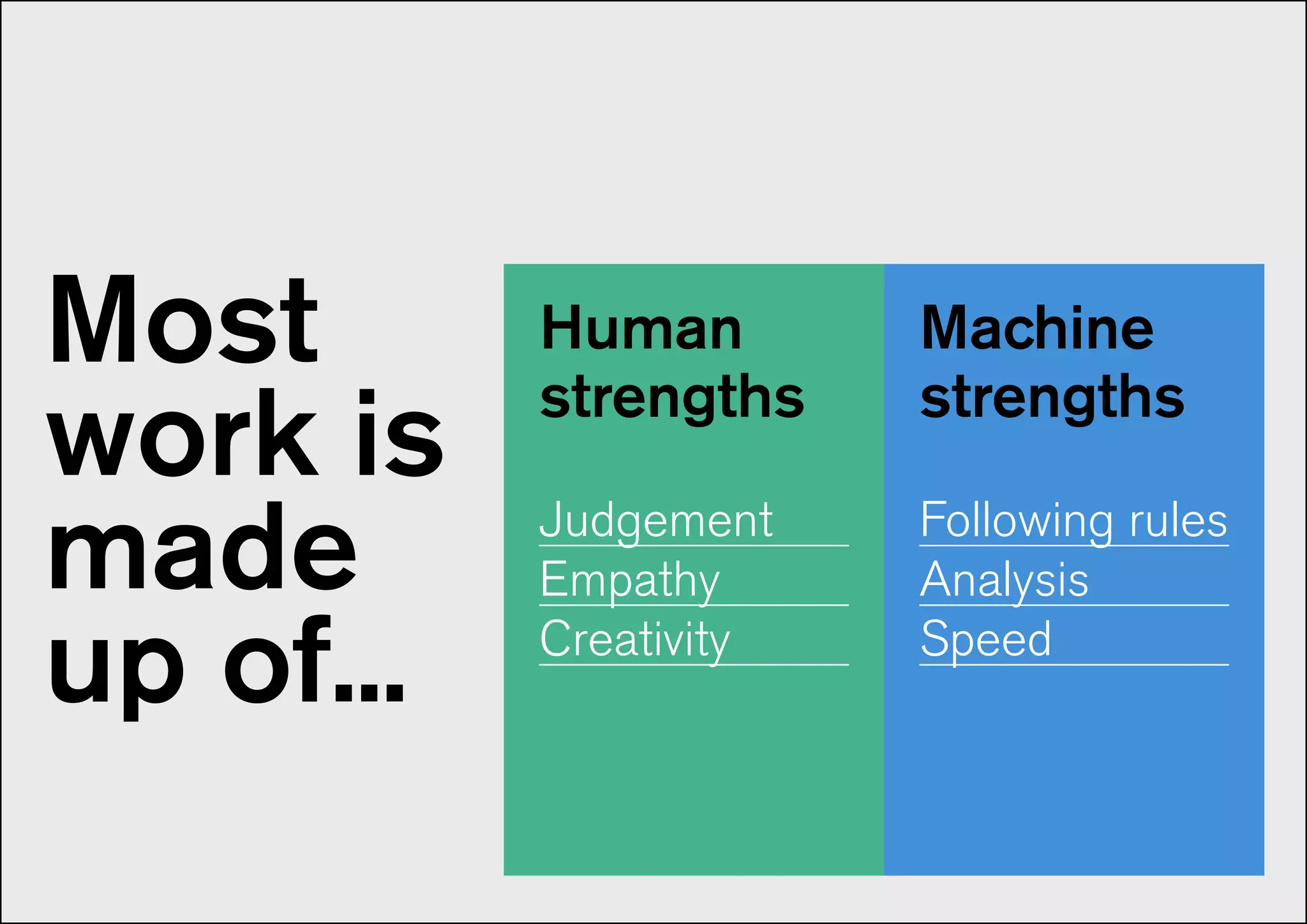 Most work is made up of...

Human strengths

Judgement
Empathy
Creativity

Machine strengths

Following rules
Analysis
Speed